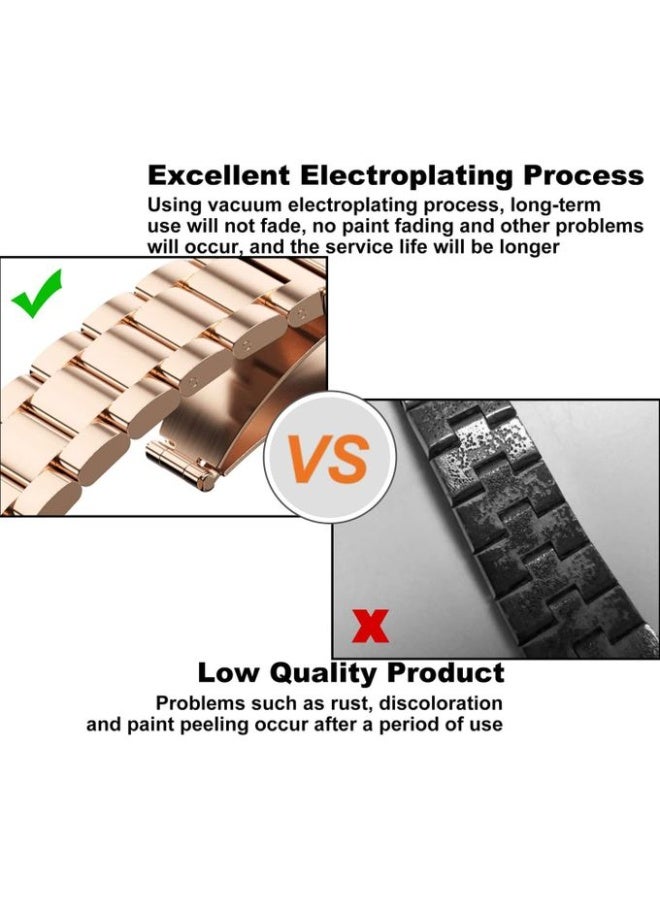 Excellent Electroplating Process
Using vacuum electroplating process, long-term use will not fade, no paint fading and other problems will occur, and the service life will be longer

VS

Low Quality Product
Problems such as rust, discoloration and paint peeling occur after a period of use